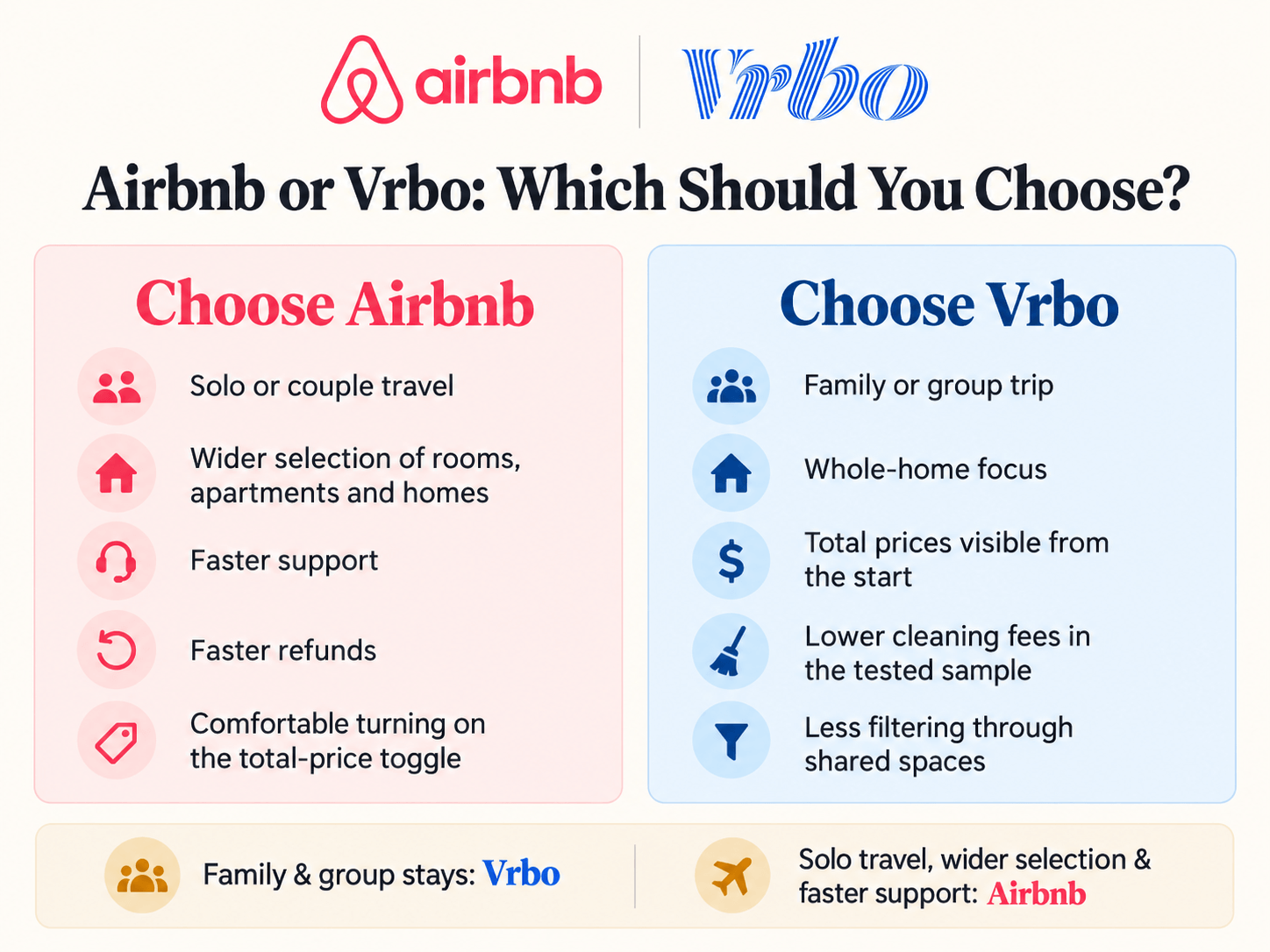 airbnb Vrbo

Airbnb or Vrbo: Which Should You Choose?

Choose Airbnb

Solo or couple travel

Wider selection of rooms, apartments and homes

Faster support

Faster refunds

Comfortable turning on the total-price toggle

Choose Vrbo

Family or group trip

Whole-home focus

Total prices visible from the start

Lower cleaning fees in the tested sample

Less filtering through shared spaces

Family & group stays: Vrbo

Solo travel, wider selection & faster support: Airbnb